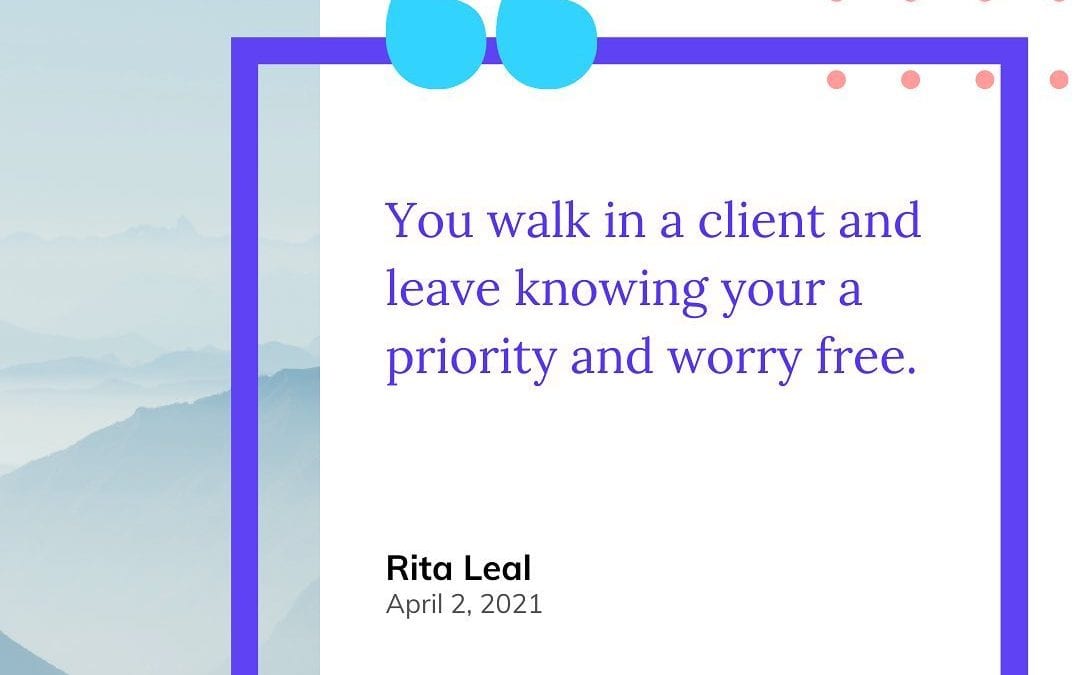 You walk in a client and leave knowing your a priority and worry free.

Rita Leal
April 2, 2021